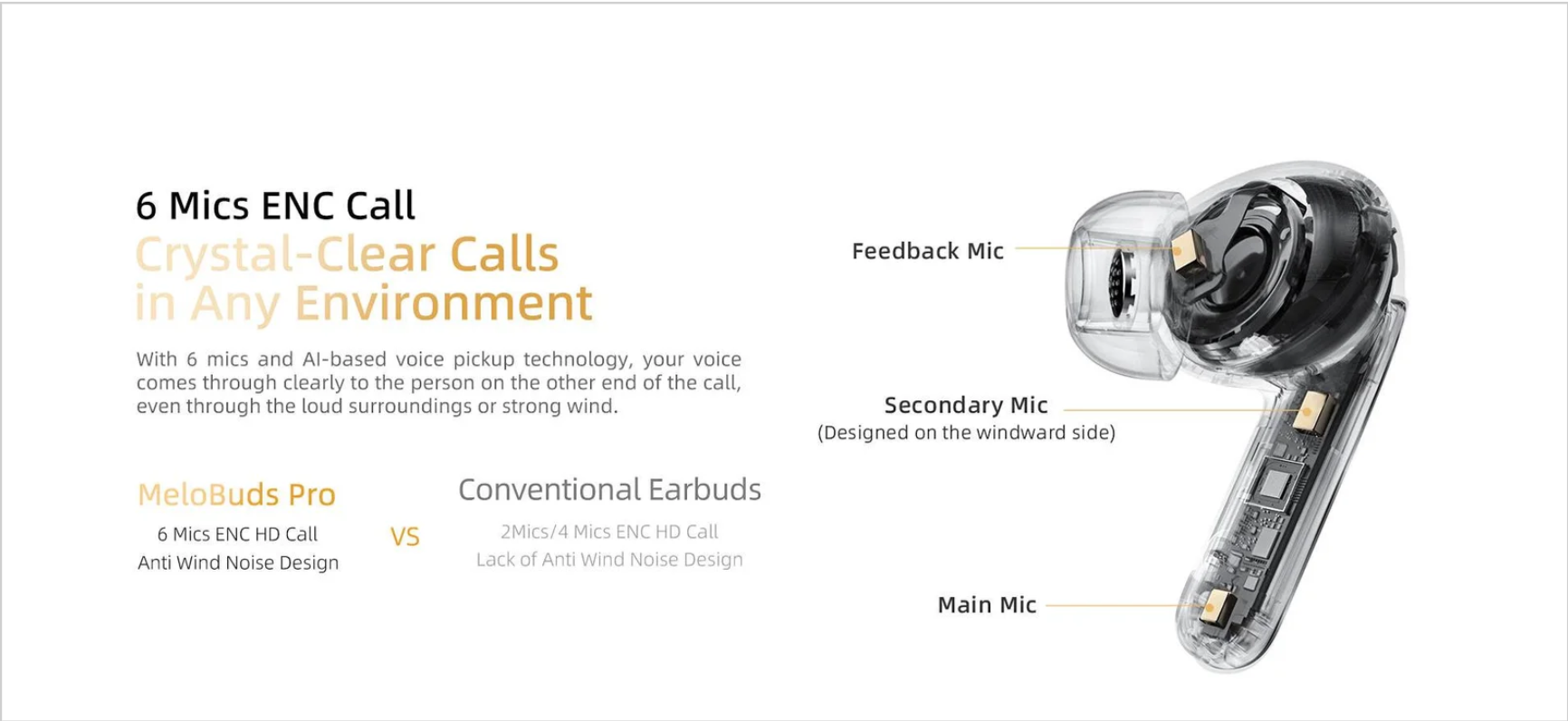 6 Mics ENC Call
Crystal-Clear Calls in Any Environment

With 6 mics and AI-based voice pickup technology, your voice comes through clearly to the person on the other end of the call, even through the loud surroundings or strong wind.

MeloBuds Pro
6 Mics ENC HD Call
Anti Wind Noise Design

VS

Conventional Earbuds
2Mics/4 Mics ENC HD Call
Lack of Anti Wind Noise Design

Feedback Mic

Secondary Mic
(Designed on the windward side)

Main Mic